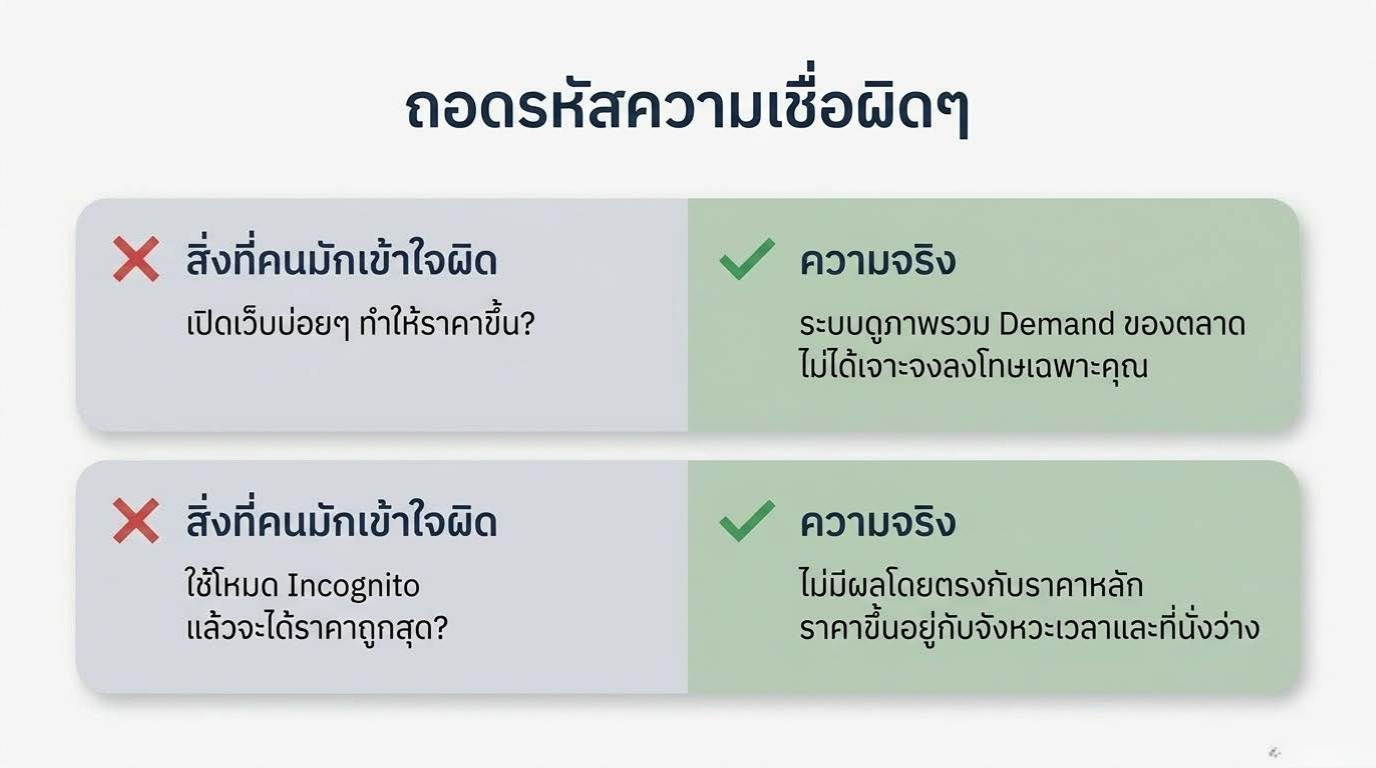 ถอดรหัสความเชื่อผิดๆ

สิ่งที่คนมักเข้าใจผิด
เปิดเว็บบ่อยๆ ทำให้ราคาขึ้น?

ความจริง
ระบบดูภาพรวม Demand ของตลาด ไม่ได้เจาะจงลงโทษเฉพาะคุณ

สิ่งที่คนมักเข้าใจผิด
ใช้โหมด Incognito แล้วจะได้ราคาถูกสุด?

ความจริง
ไม่มีผลโดยตรงกับราคาหลัก ราคาขึ้นอยู่กับจังหวะเวลาและที่นั่งว่าง